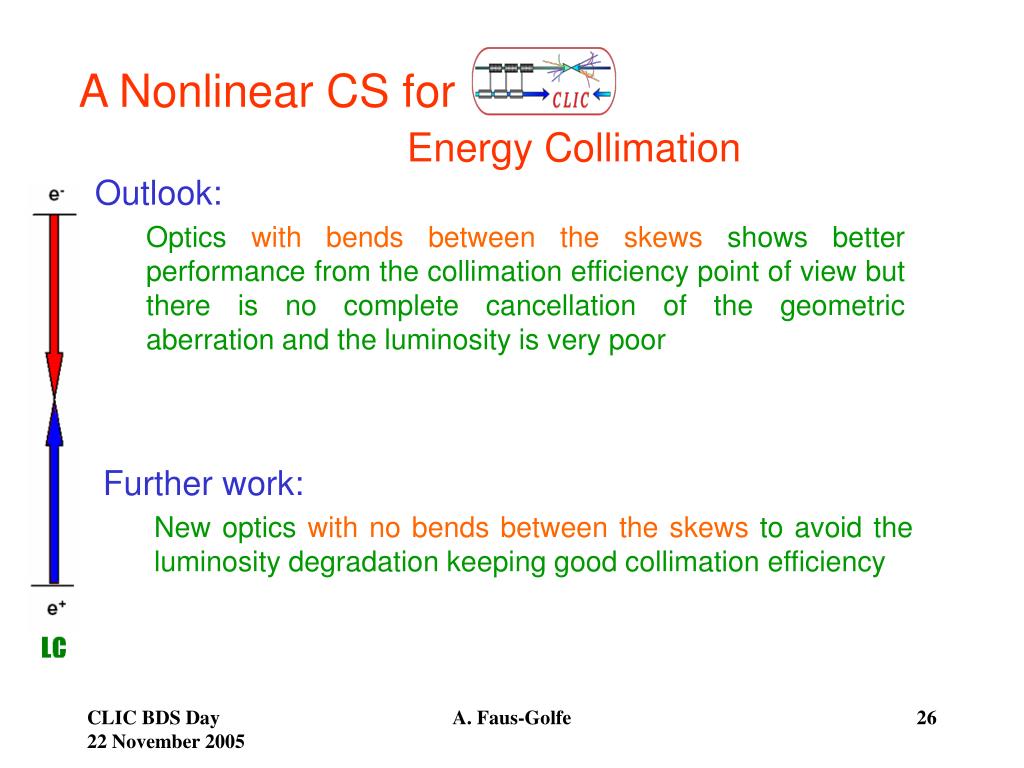 A Nonlinear CS for CLIC

Energy Collimation

$e^-$

Outlook:

Optics with bends between the skews shows better performance from the collimation efficiency point of view but there is no complete cancellation of the geometric aberration and the luminosity is very poor

Further work:

New optics with no bends between the skews to avoid the luminosity degradation keeping good collimation efficiency

$e^+$

LC

CLIC BDS Day
22 November 2005

A. Faus-Golfe

26